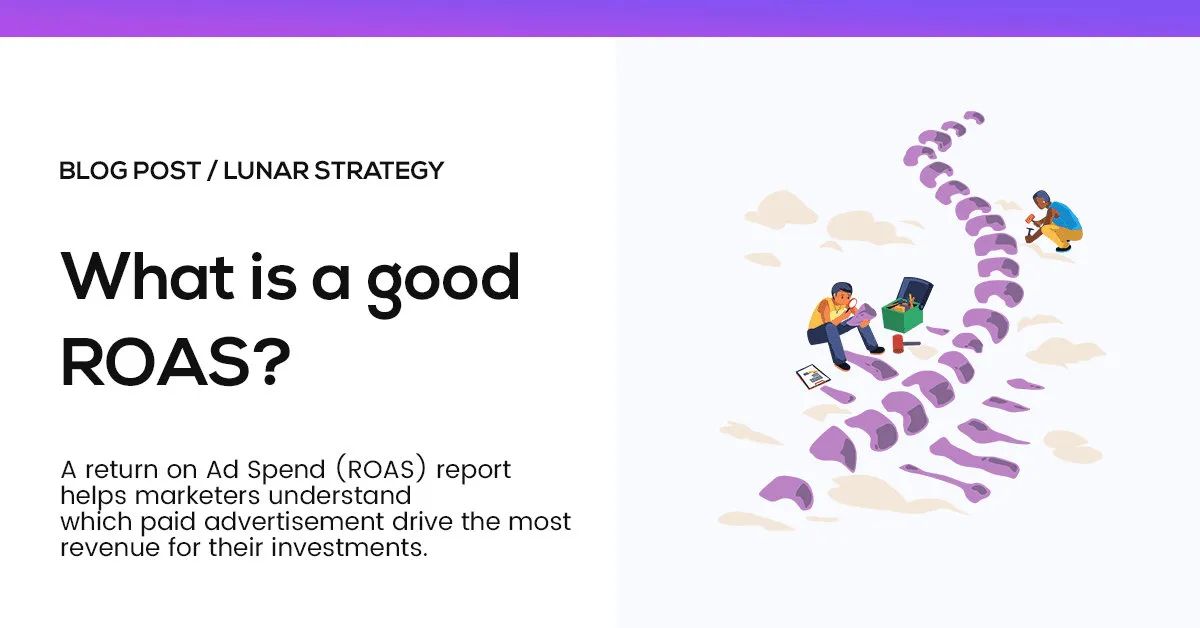 BLOG POST / LUNAR STRATEGY

What is a good ROAS?

A return on Ad Spend (ROAS) report helps marketers understand which paid advertisement drive the most revenue for their investments.